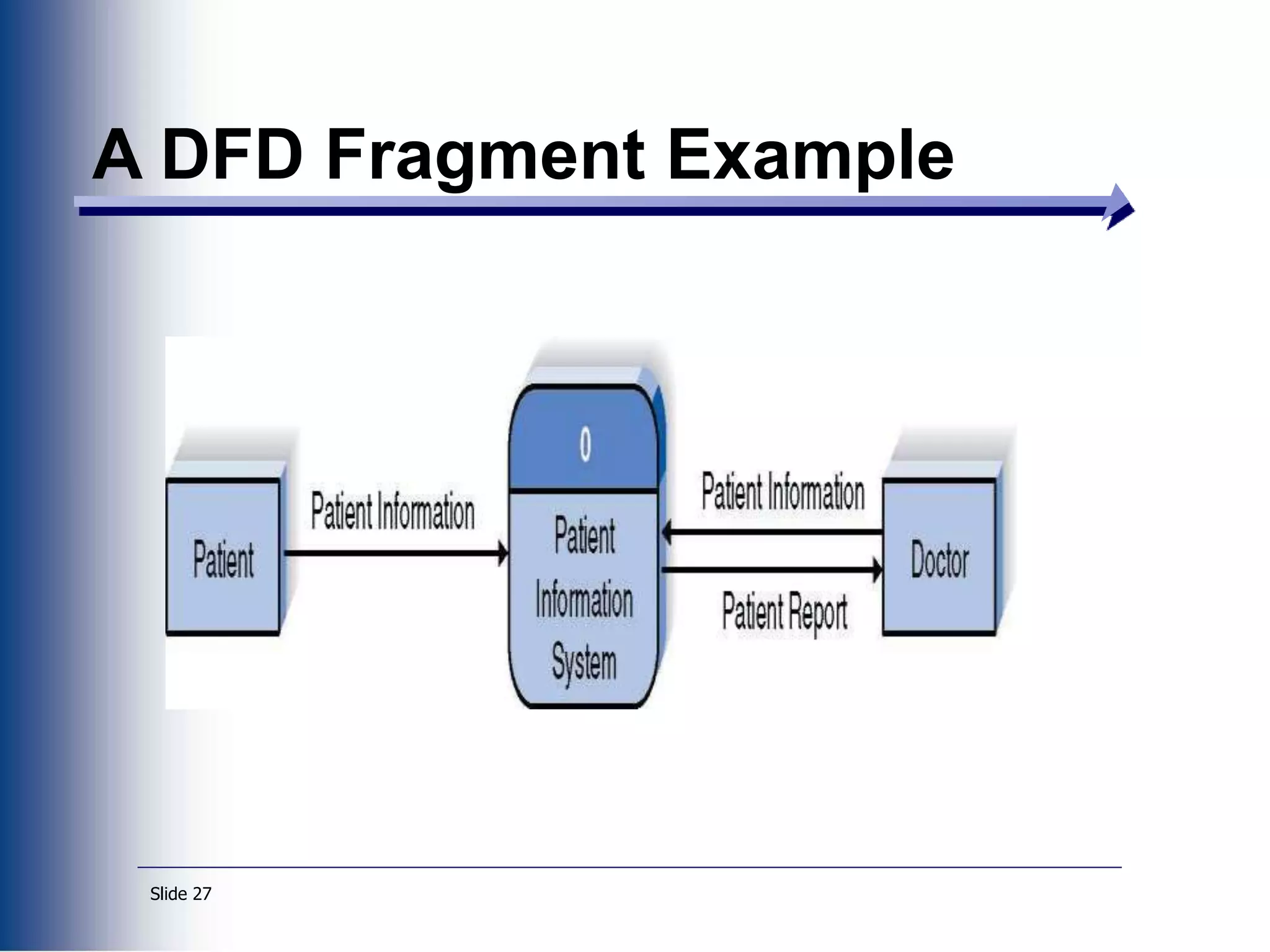 A DFD Fragment Example

Patient

Patient Information

0

Patient Information System

Patient Information

Patient Report

Doctor

Slide 27